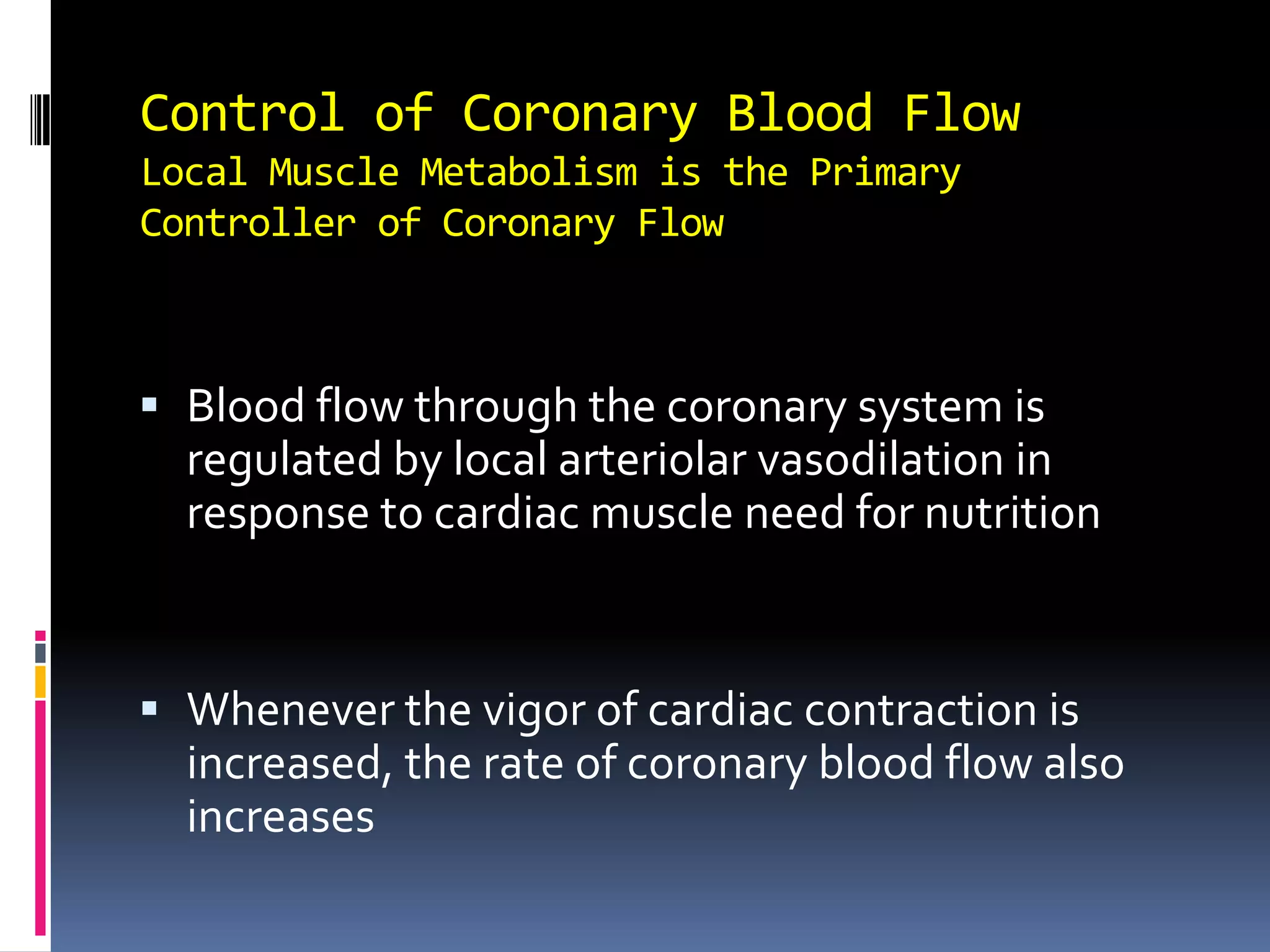 Control of Coronary Blood Flow
Local Muscle Metabolism is the Primary Controller of Coronary Flow

▪ Blood flow through the coronary system is regulated by local arteriolar vasodilation in response to cardiac muscle need for nutrition

▪ Whenever the vigor of cardiac contraction is increased, the rate of coronary blood flow also increases